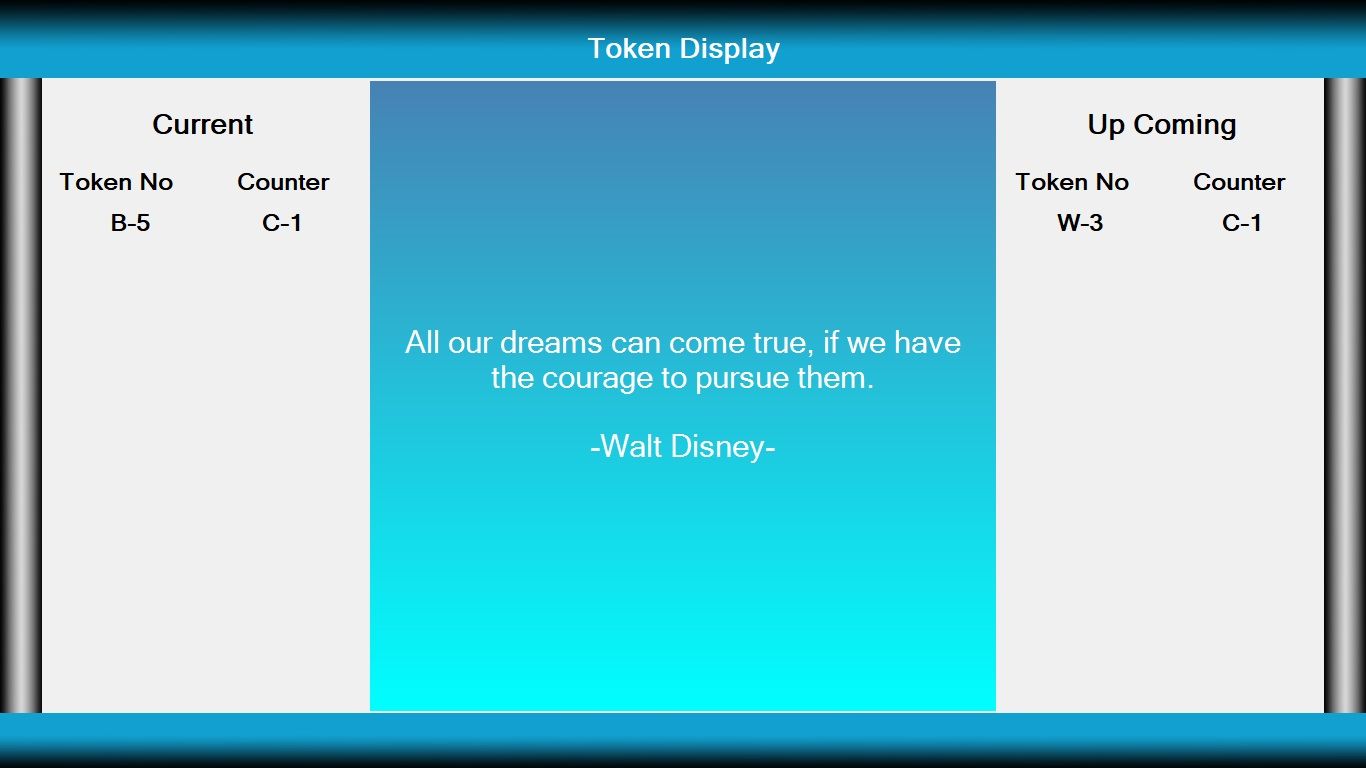 Token Display

Current

| Token No | Counter |
|---|---|
| B-5 | C-1 |

All our dreams can come true, if we have the courage to pursue them.

-Walt Disney-

Up Coming

| Token No | Counter |
|---|---|
| W-3 | C-1 |